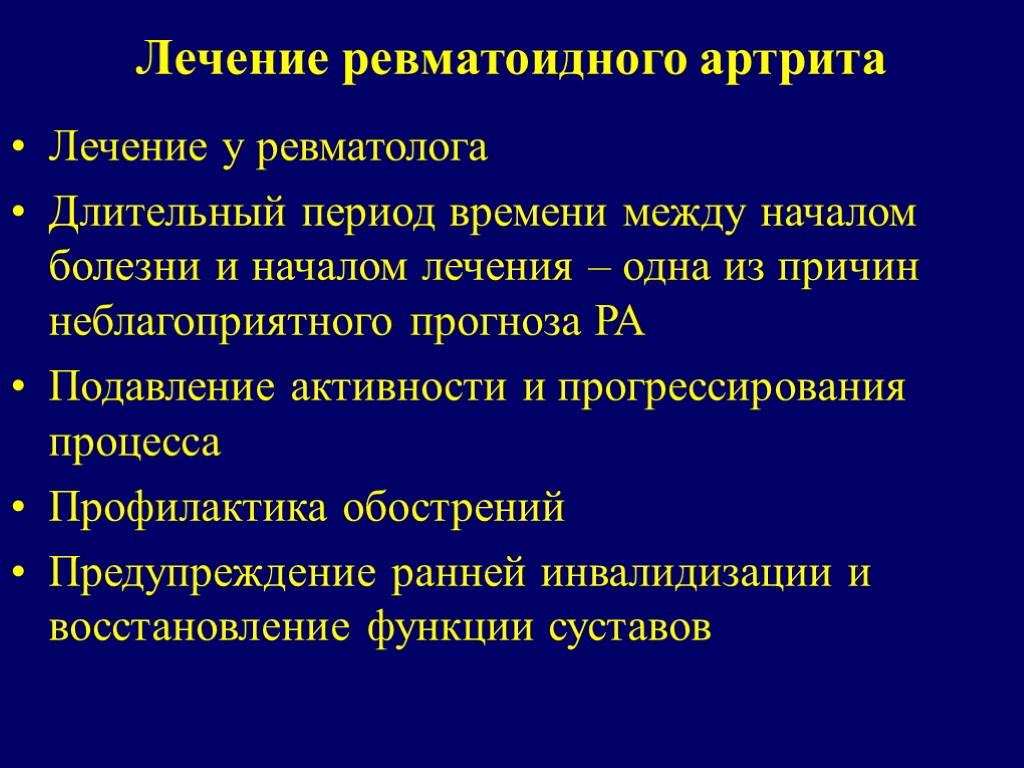 Лечение ревматоидного артрита

• Лечение у ревматолога
• Длительный период времени между началом болезни и началом лечения – одна из причин неблагоприятного прогноза РА
• Подавление активности и прогрессирования процесса
• Профилактика обострений
• Предупреждение ранней инвалидизации и восстановление функции суставов